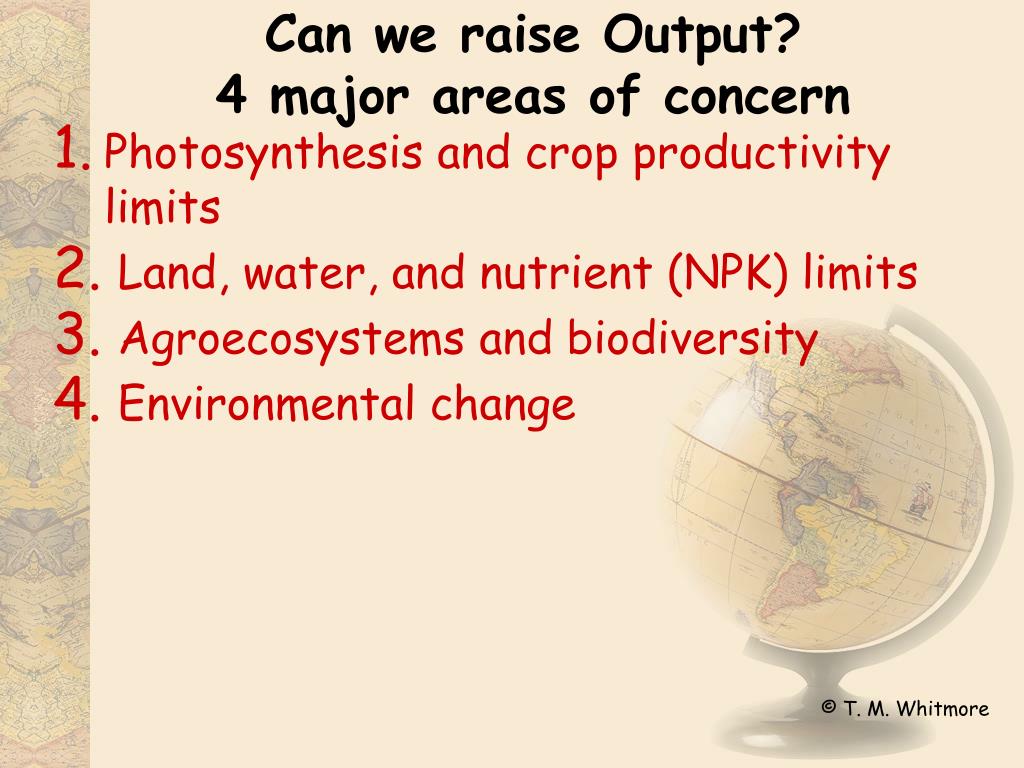 Can we raise Output?
4 major areas of concern

1. Photosynthesis and crop productivity limits
2. Land, water, and nutrient (NPK) limits
3. Agroecosystems and biodiversity
4. Environmental change

© T. M. Whitmore